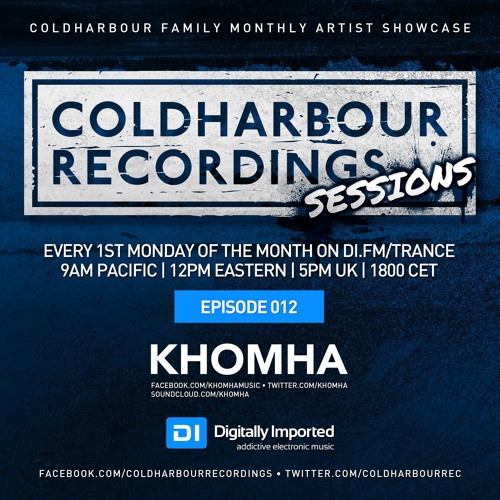 COLDHARBOUR FAMILY MONTHLY ARTIST SHOWCASE

COLDHARBOUR RECORDINGS

SESSIONS

EVERY 1ST MONDAY OF THE MONTH ON DI.FM/TRANCE
9AM PACIFIC | 12PM EASTERN | 5PM UK | 1800 CET

EPISODE 012

KHOMHA

FACEBOOK.COM/KHOMHAMUSIC • TWITTER.COM/KHOMHA
SOUNDCLOUD.COM/KHOMHA

DI Digitally Imported
addictive electronic music

FACEBOOK.COM/COLDHARBOURRECORDINGS • TWITTER.COM/COLDHARBOURREC